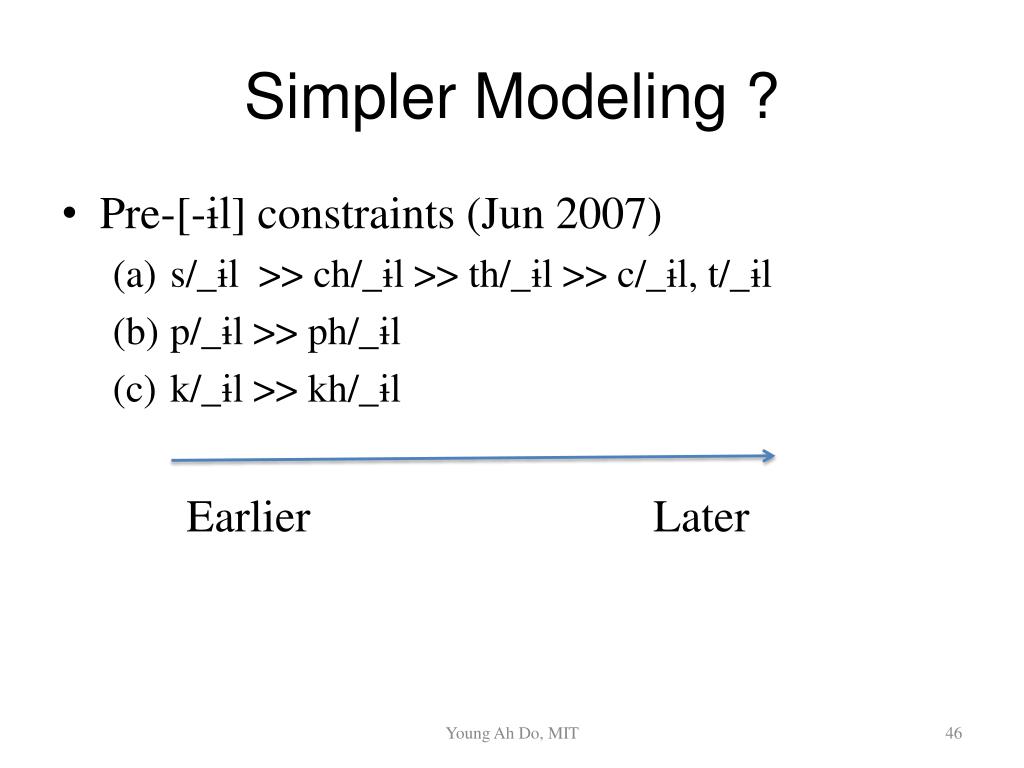 Simpler Modeling ?

• Pre-[-ɨl] constraints (Jun 2007)
(a) s/_ɨl >> ch/_ɨl >> th/_ɨl >> c/_ɨl, t/_ɨl
(b) p/_ɨl >> ph/_ɨl
(c) k/_ɨl >> kh/_ɨl

Earlier Later

Young Ah Do, MIT

46